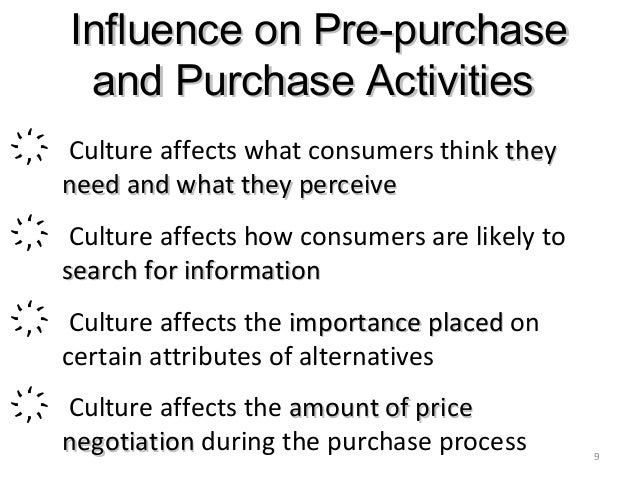 Influence on Pre-purchase and Purchase Activities

Culture affects what consumers think they need and what they perceive

Culture affects how consumers are likely to search for information

Culture affects the importance placed on certain attributes of alternatives

Culture affects the amount of price negotiation during the purchase process

9